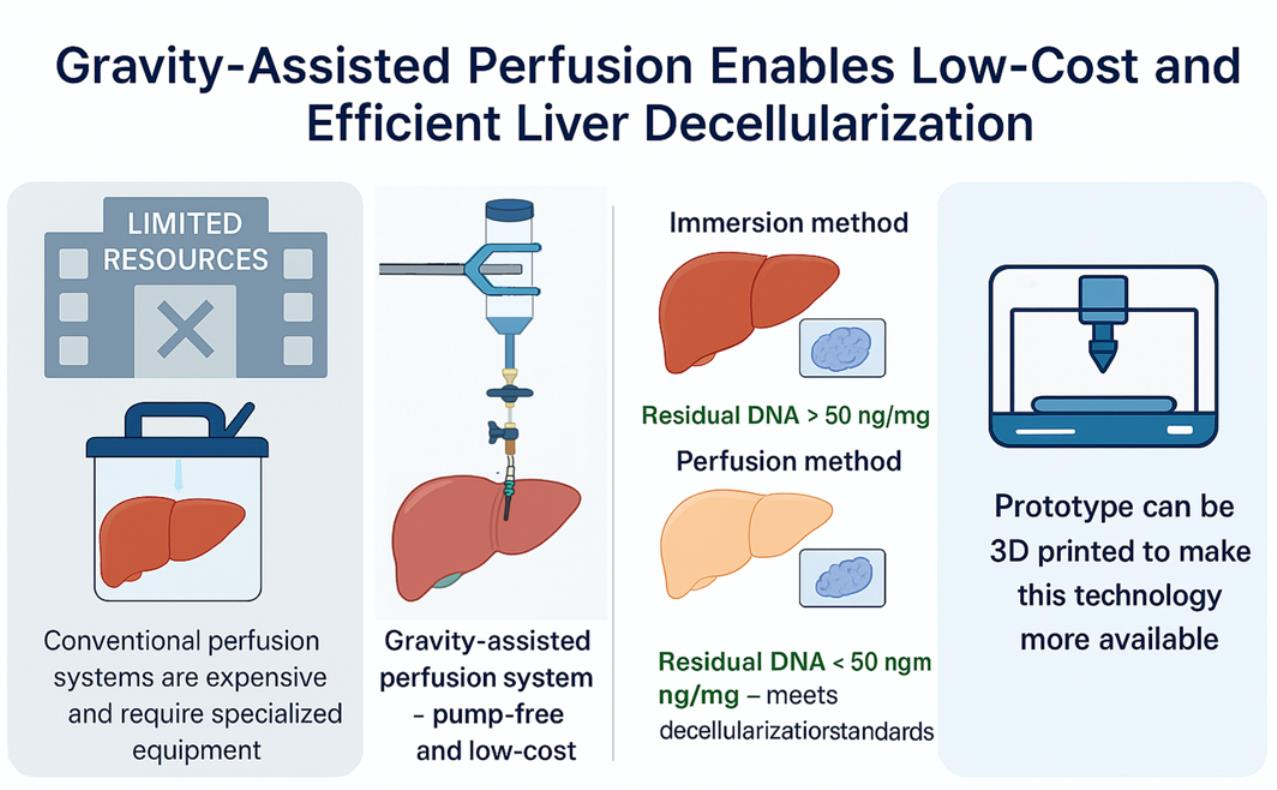 Gravity-Assisted Perfusion Enables Low-Cost and Efficient Liver Decellularization

LIMITED RESOURCES

Conventional perfusion systems are expensive and require specialized equipment

Gravity-assisted perfusion system – pump-free and low-cost

Immersion method

Residual DNA > 50 ng/mg

Perfusion method

Residual DNA < 50 ngm ng/mg – meets decellularizatiorstandards

Prototype can be 3D printed to make this technology more available